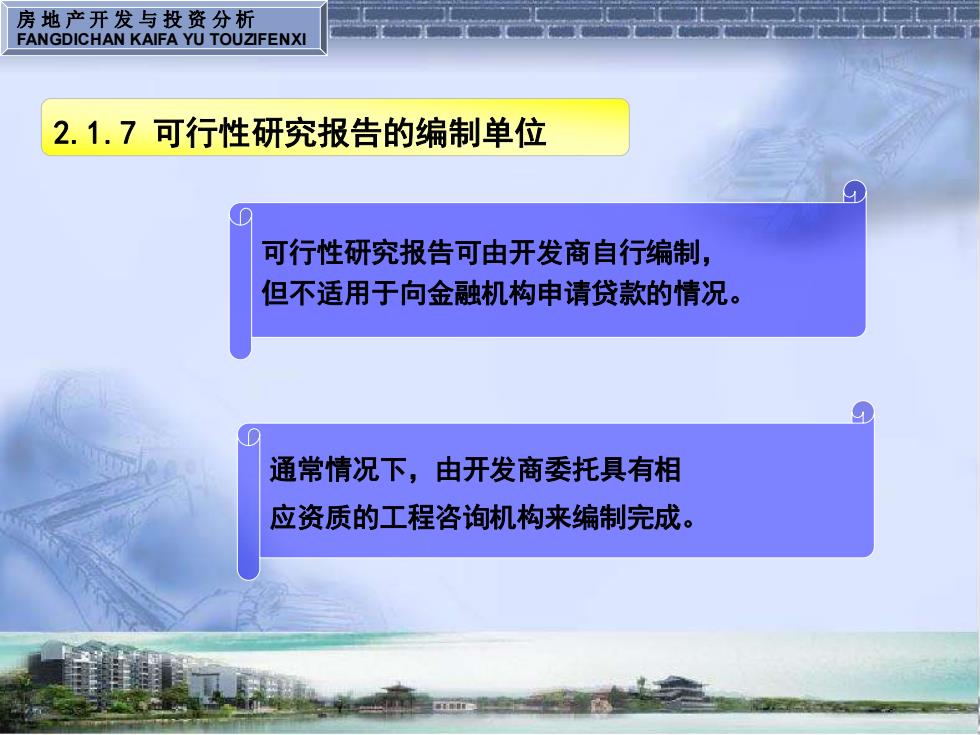 房地产开发与投资分析
FANGDICHAN KAIFA YU TOUZIFENXI

2.1.7 可行性研究报告的编制单位

可行性研究报告可由开发商自行编制，但不适用于向金融机构申请贷款的情况。

通常情况下，由开发商委托具有相应资质的工程咨询机构来编制完成。